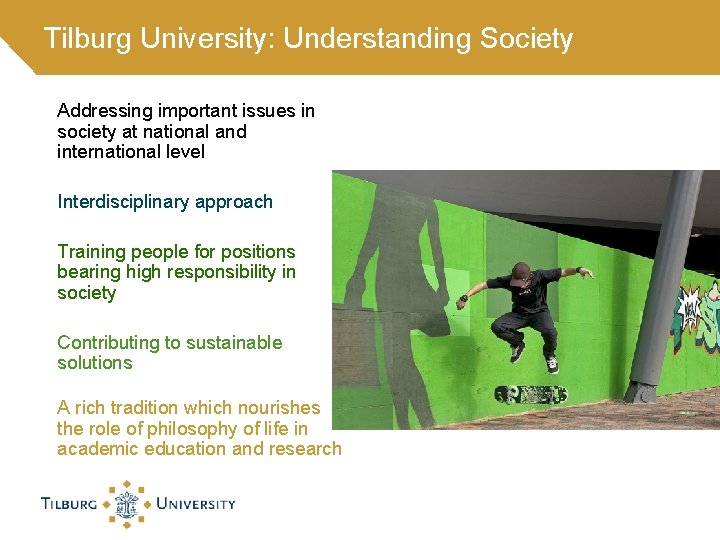 Tilburg University: Understanding Society

Addressing important issues in society at national and international level

Interdisciplinary approach

Training people for positions bearing high responsibility in society

Contributing to sustainable solutions

A rich tradition which nourishes the role of philosophy of life in academic education and research

TILBURG UNIVERSITY